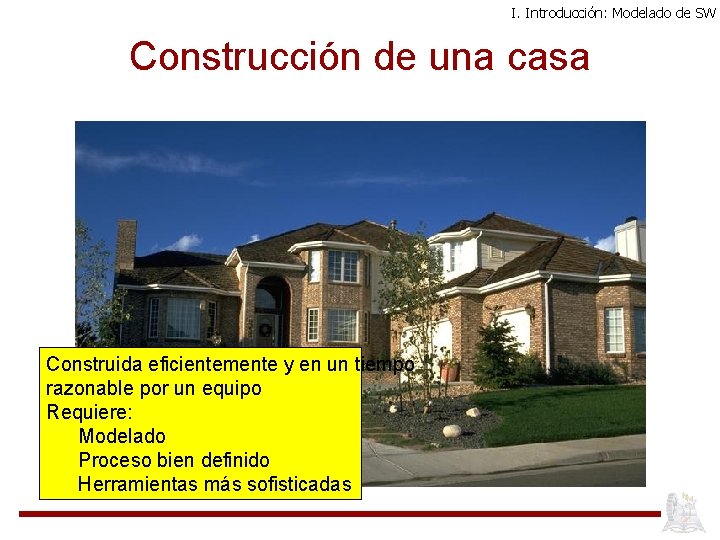 I. Introducción: Modelado de SW

Construcción de una casa

Construida eficientemente y en un tiempo razonable por un equipo
Requiere:
Modelado
Proceso bien definido
Herramientas más sofisticadas